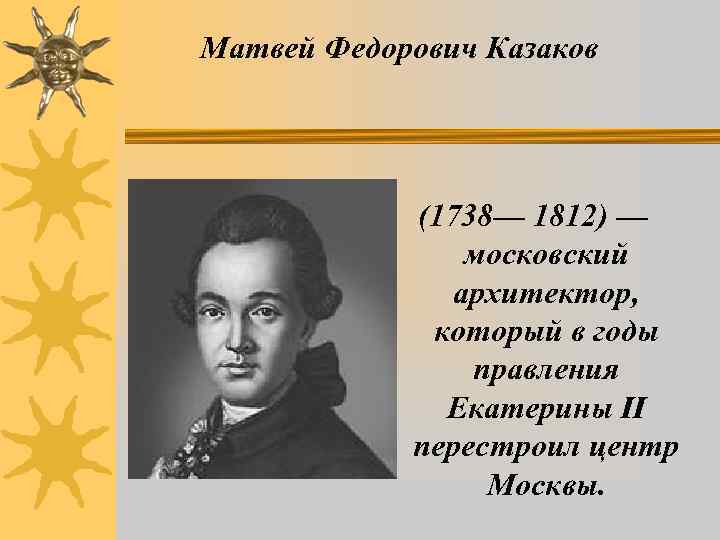 Матвей Федорович Казаков

(1738— 1812) — московский архитектор, который в годы правления Екатерины II перестроил центр Москвы.